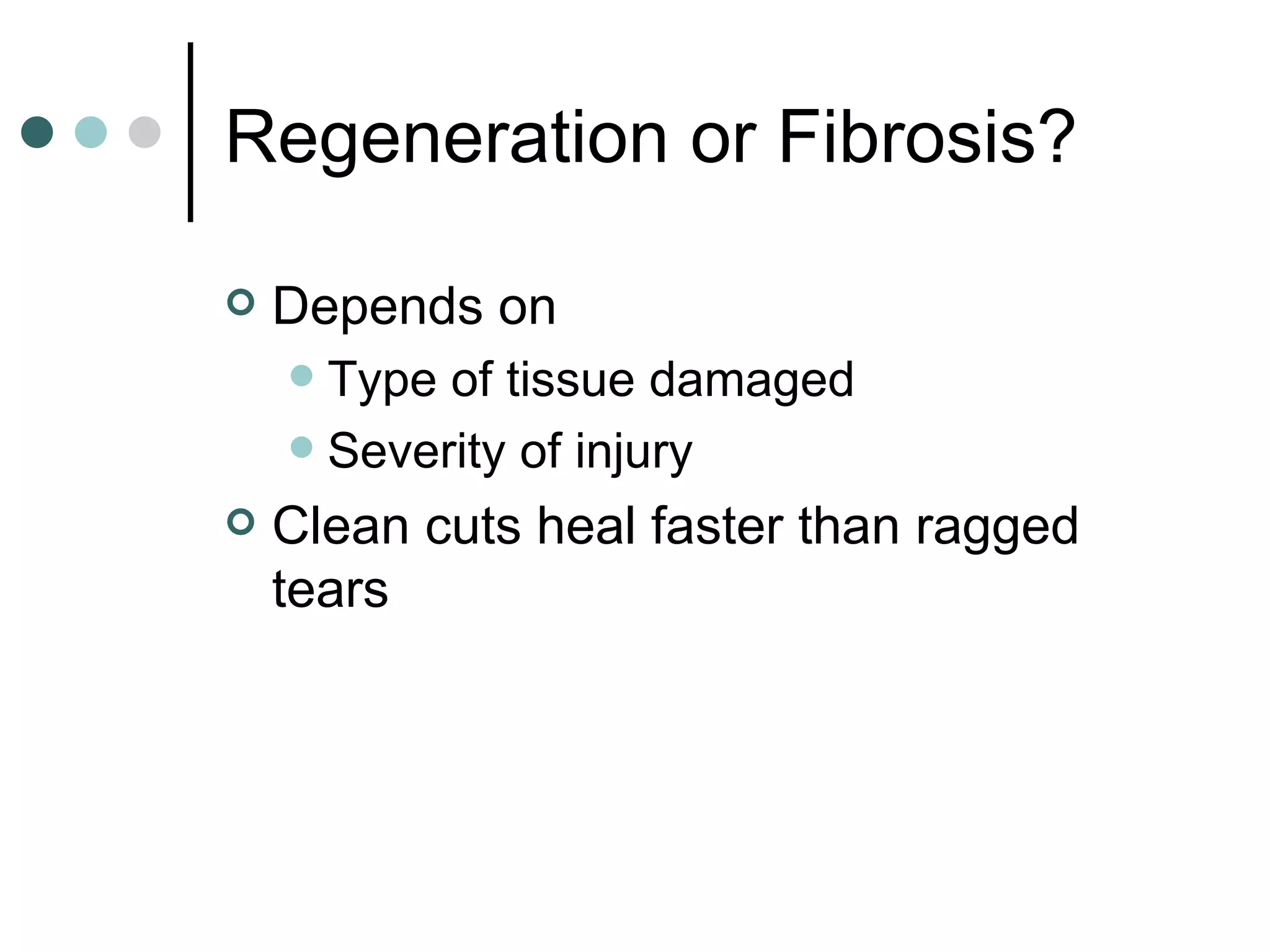 Regeneration or Fibrosis?

Depends on

Type of tissue damaged

Severity of injury

Clean cuts heal faster than ragged tears